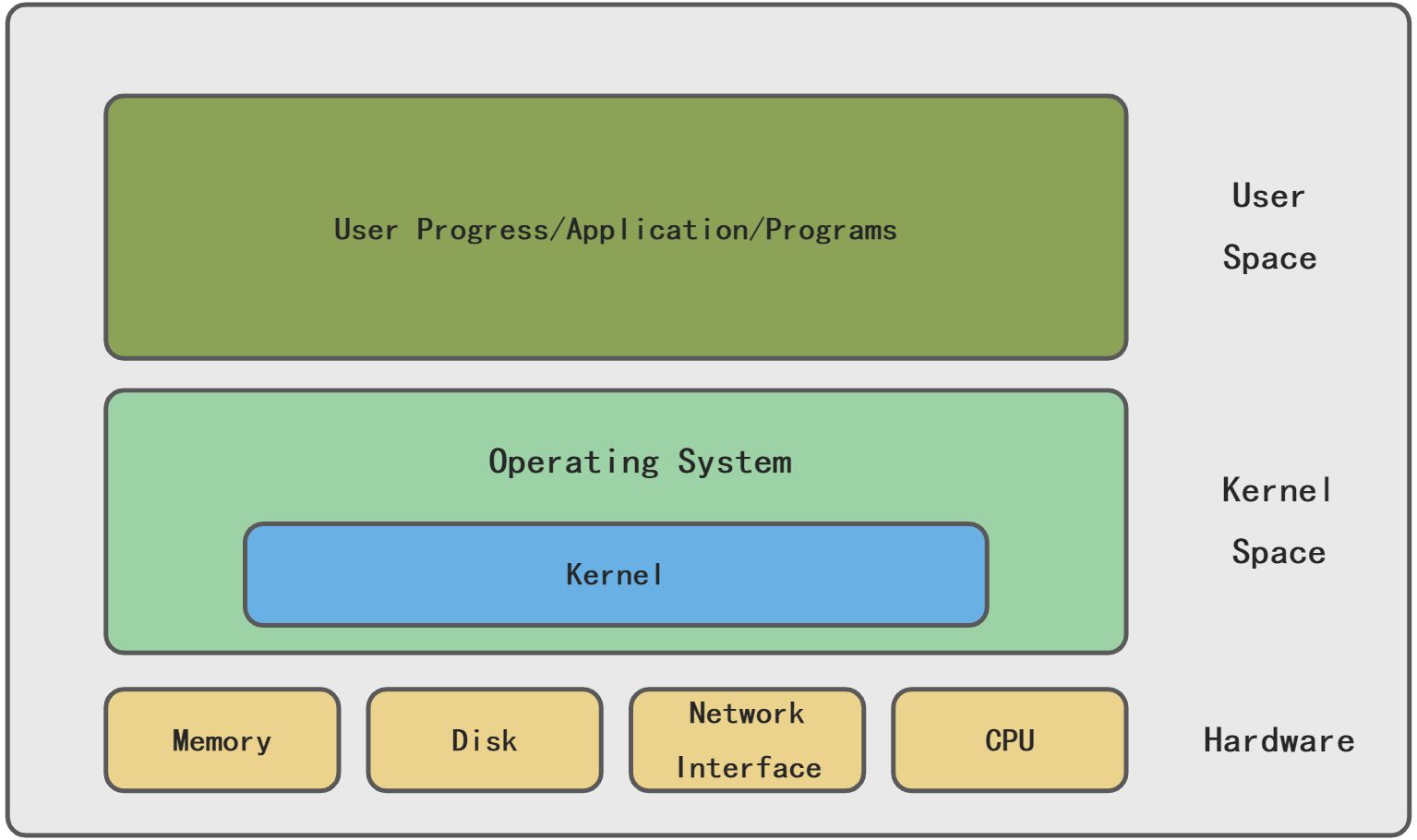 User Progress/Application/Programs

User Space

Operating System

Kernel

Kernel Space

Memory

Disk

Network Interface

CPU

Hardware